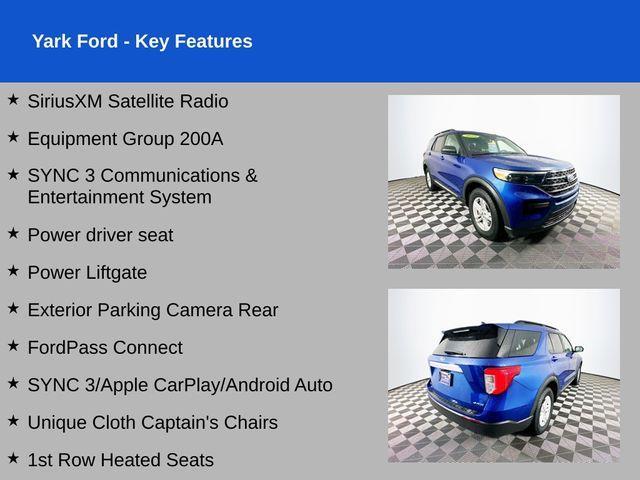 Yark Ford - Key Features

★ SiriusXM Satellite Radio

★ Equipment Group 200A

★ SYNC 3 Communications & Entertainment System

★ Power driver seat

★ Power Liftgate

★ Exterior Parking Camera Rear

★ FordPass Connect

★ SYNC 3/Apple CarPlay/Android Auto

★ Unique Cloth Captain's Chairs

★ 1st Row Heated Seats